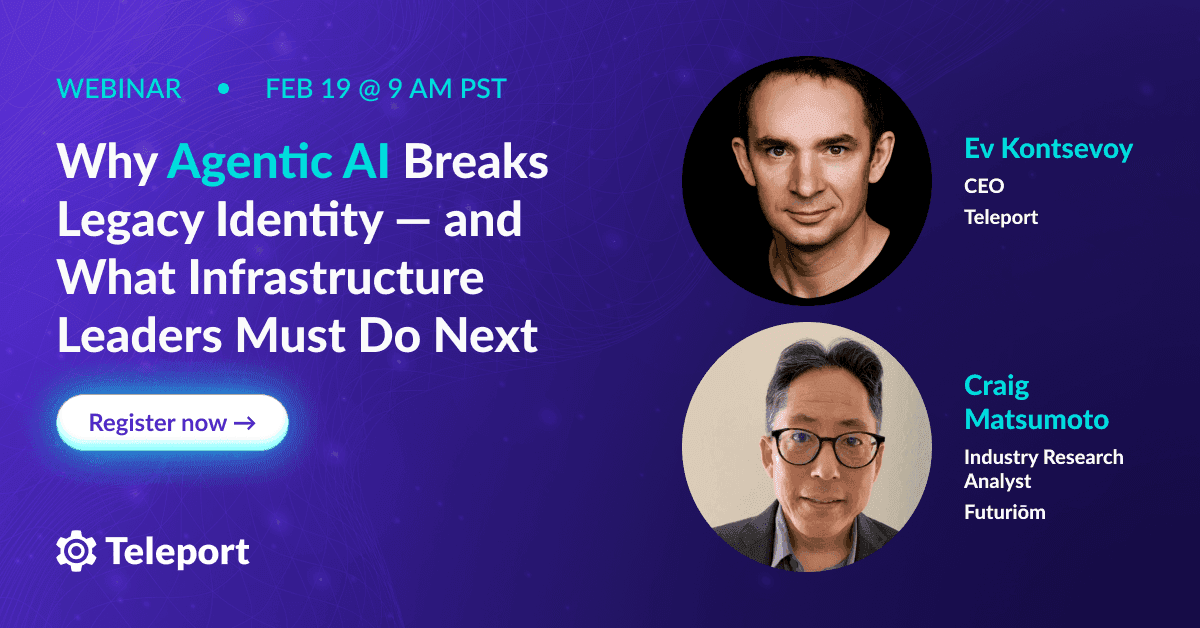 WEBINAR • FEB 19 @ 9 AM PST

Why Agentic AI Breaks Legacy Identity — and What Infrastructure Leaders Must Do Next

Register now →

Teleport

Ev Kontsevoy
CEO
Teleport

Craig Matsumoto
Industry Research Analyst
Futuriōm